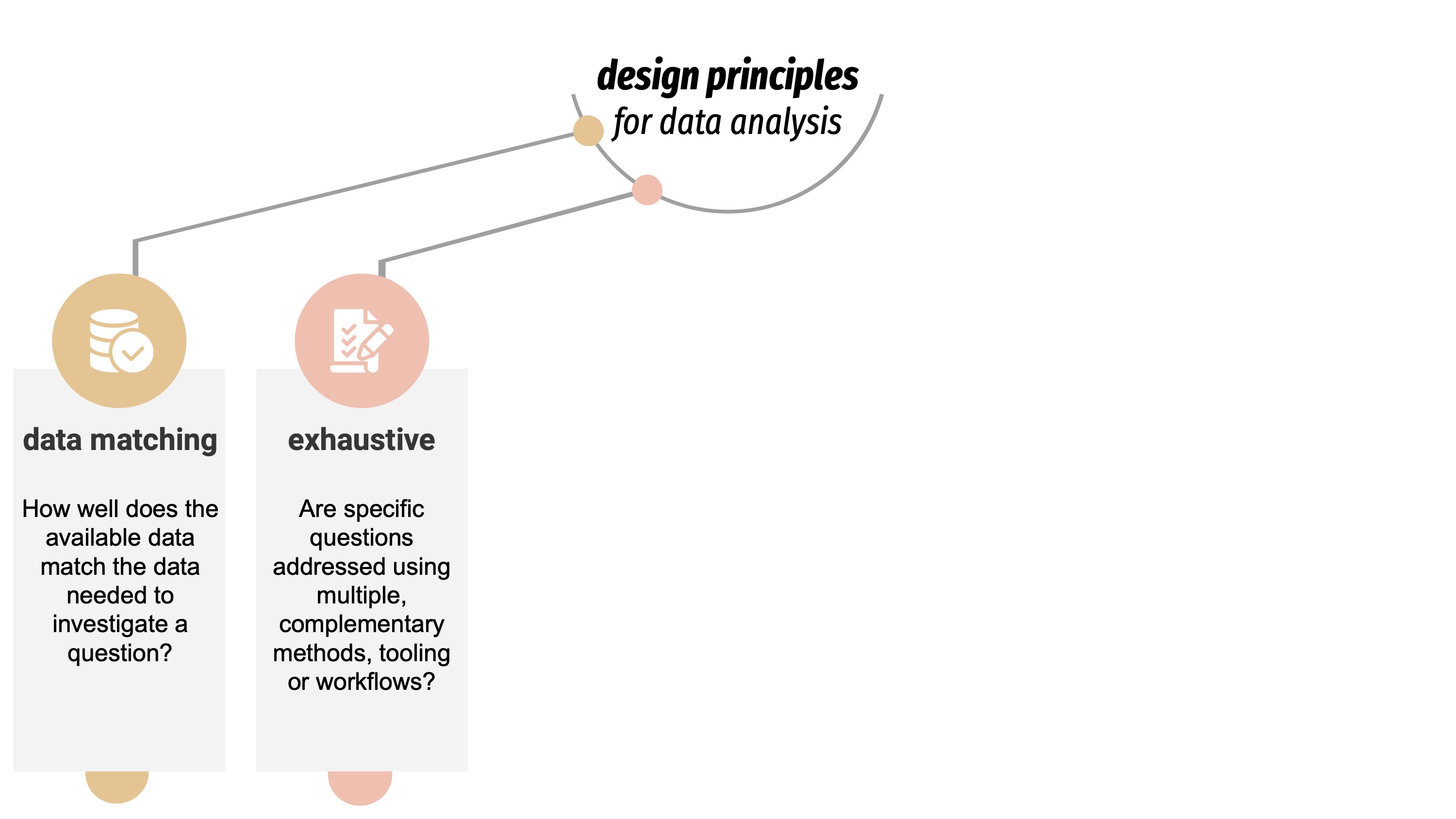 design principles
for data analysis

data matching

How well does the available data match the data needed to investigate a question?

exhaustive

Are specific questions addressed using multiple, complementary methods, tooling or workflows?